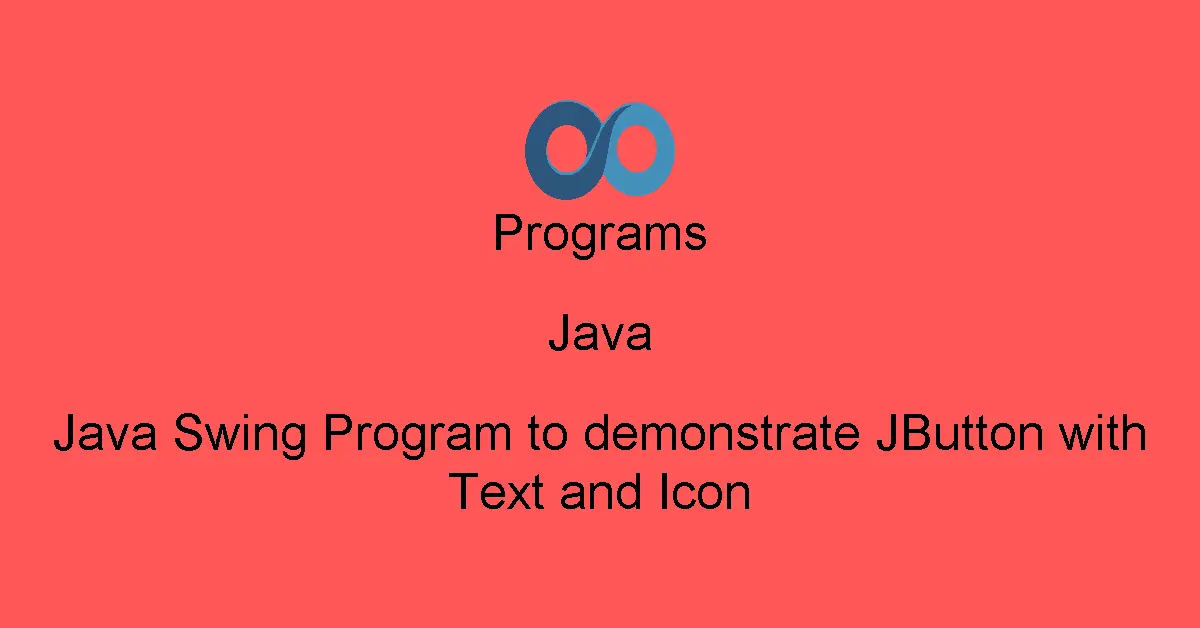 Programs

Java

Java Swing Program to demonstrate JButton with Text and Icon